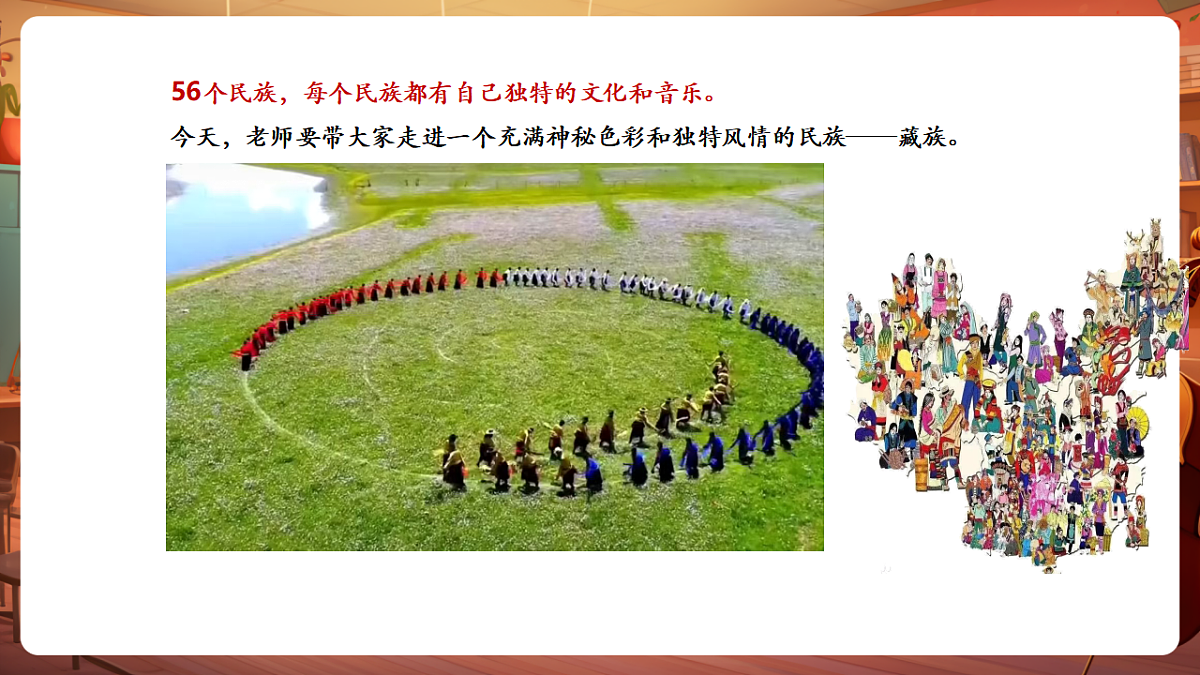 56个民族，每个民族都有自己独特的文化和音乐。

今天，老师要带大家走进一个充满神秘色彩和独特风情的民族——藏族。